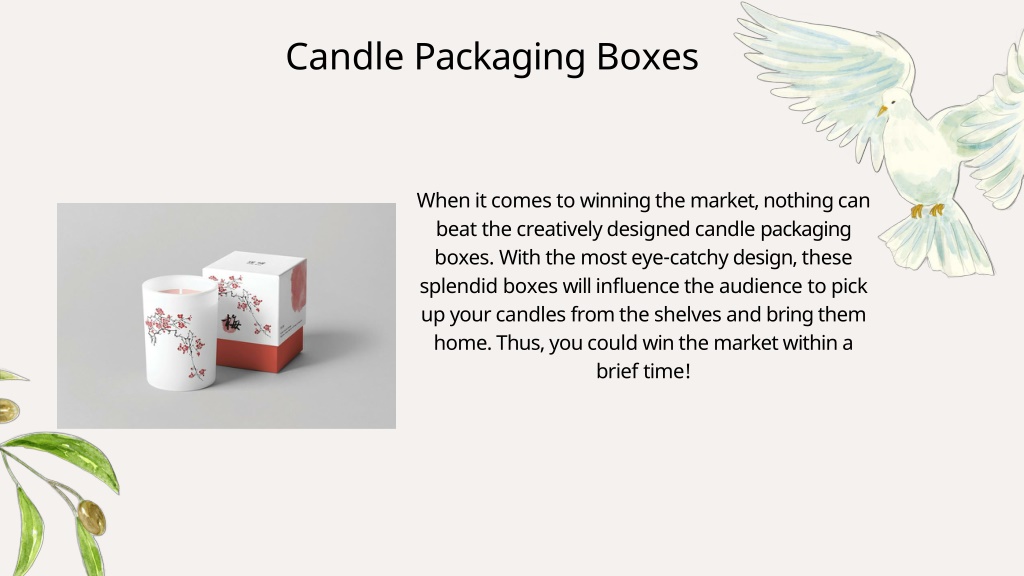 Candle Packaging Boxes

When it comes to winning the market, nothing can beat the creatively designed candle packaging boxes. With the most eye-catchy design, these splendid boxes will influence the audience to pick up your candles from the shelves and bring them home. Thus, you could win the market within a brief time!

梅